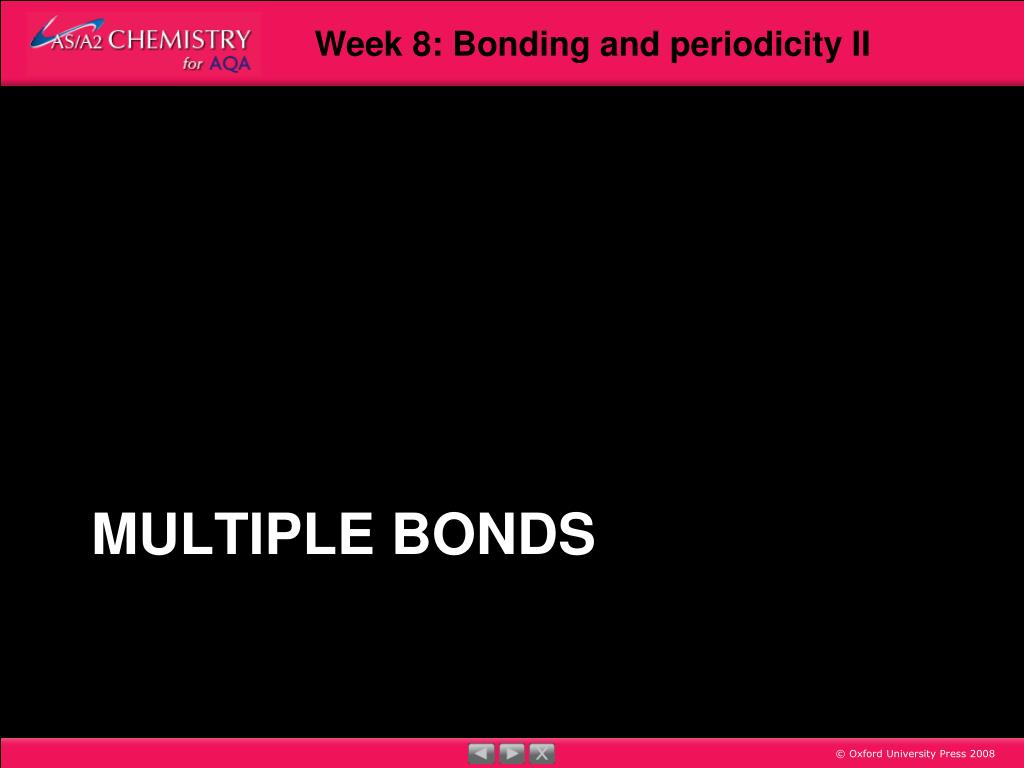 AS/A2 CHEMISTRY for AQA

Week 8: Bonding and periodicity II

MULTIPLE BONDS

© Oxford University Press 2008